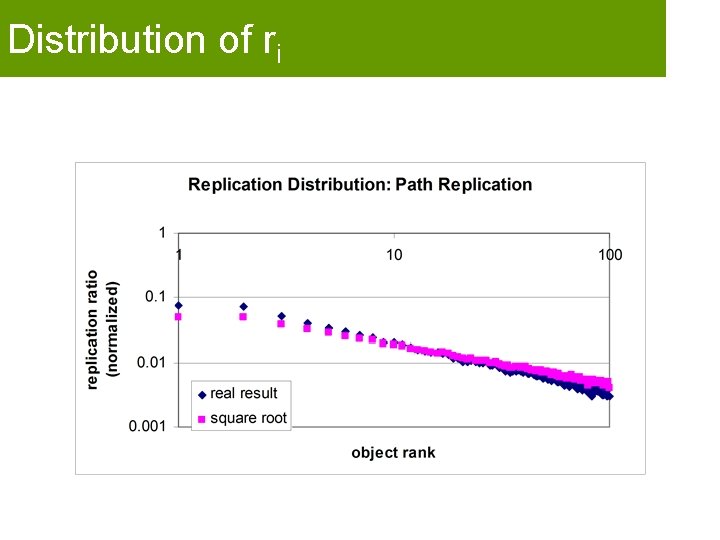 Distribution of $r_i$

Replication Distribution: Path Replication

1

1

10

100

0.1

0.01

0.001

replication ratio (normalized)

real result

square root

object rank